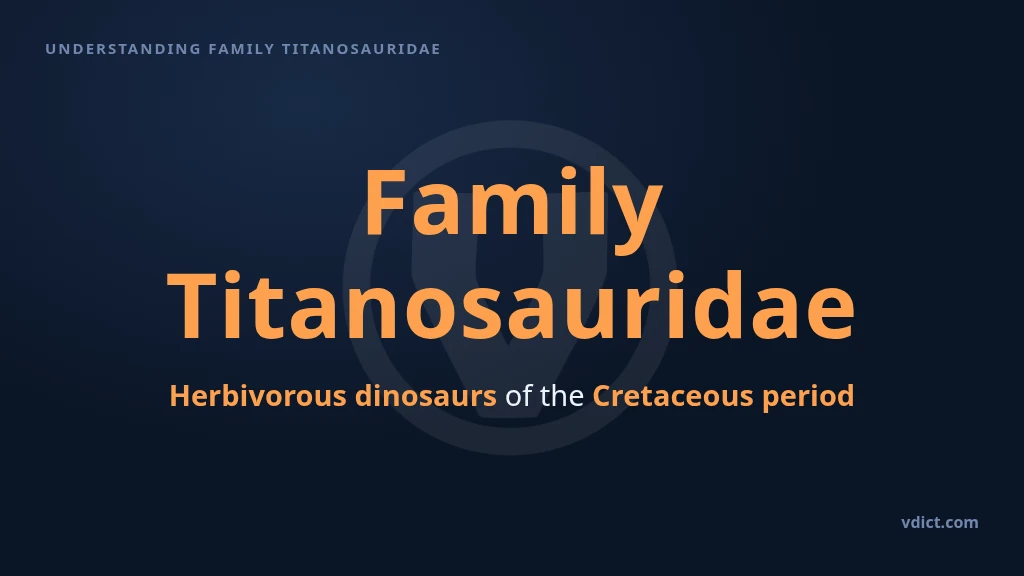 UNDERSTANDING FAMILY TITANOSAURIDAE

Family Titanosauridae

Herbivorous dinosaurs of the Cretaceous period

vdict.com